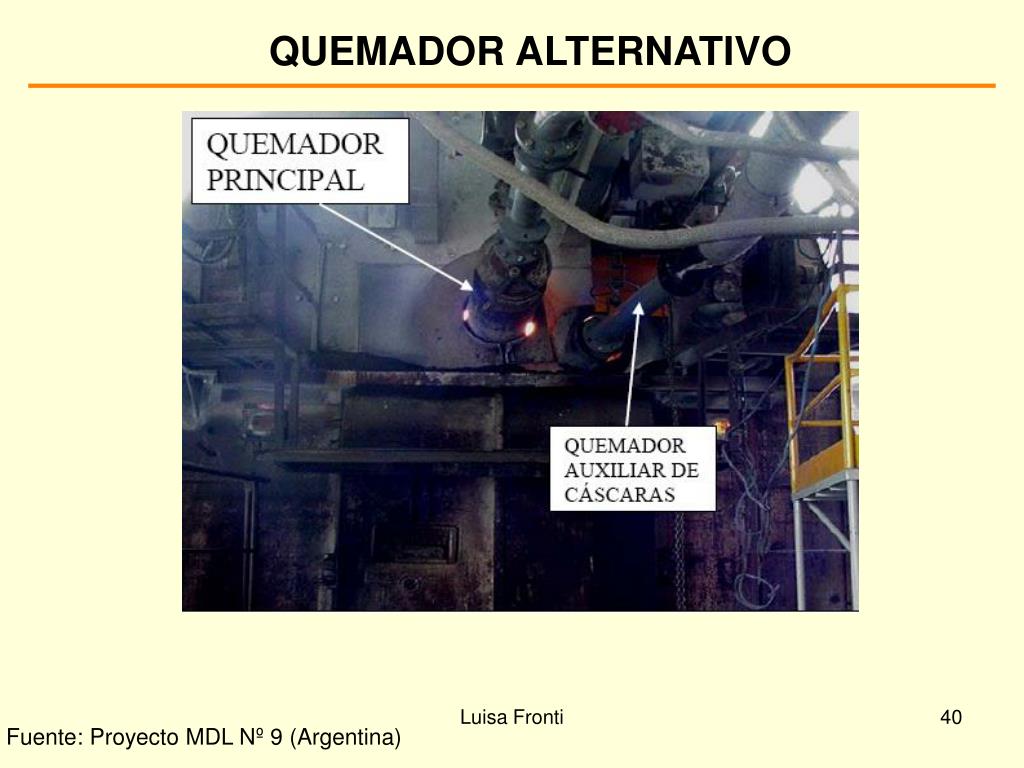 QUEMADOR ALTERNATIVO

QUEMADOR PRINCIPAL

QUEMADOR AUXILIAR DE CÁSCARAS

Luisa Fronti

40

Fuente: Proyecto MDL Nº 9 (Argentina)